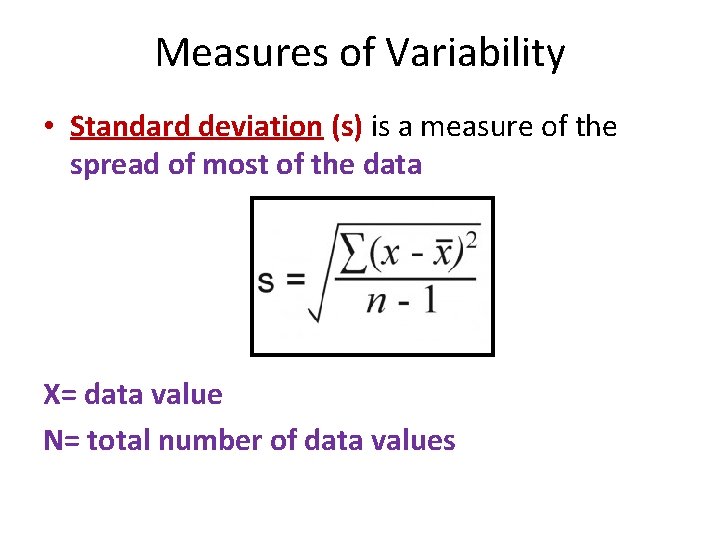 Measures of Variability

• Standard deviation (s) is a measure of the spread of most of the data

$s = \sqrt{\frac{\sum(x - \bar{x})^2}{n - 1}}$

X= data value

N= total number of data values